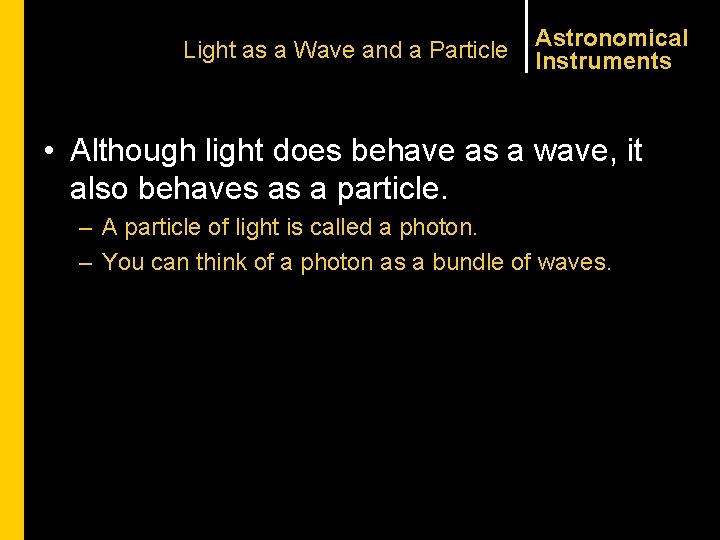 Light as a Wave and a Particle

Astronomical Instruments

• Although light does behave as a wave, it also behaves as a particle.
– A particle of light is called a photon.
– You can think of a photon as a bundle of waves.